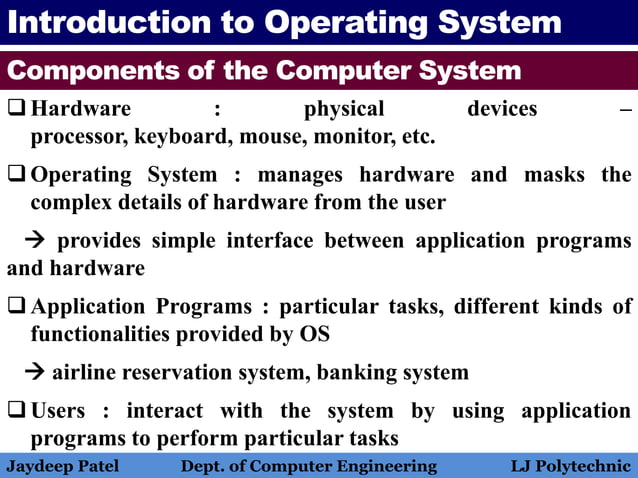 Introduction to Operating System

Components of the Computer System

❑ Hardware : physical devices – processor, keyboard, mouse, monitor, etc.

❑ Operating System : manages hardware and masks the complex details of hardware from the user

→ provides simple interface between application programs and hardware

❑ Application Programs : particular tasks, different kinds of functionalities provided by OS

→ airline reservation system, banking system

❑ Users : interact with the system by using application programs to perform particular tasks

Jaydeep Patel Dept. of Computer Engineering LJ Polytechnic